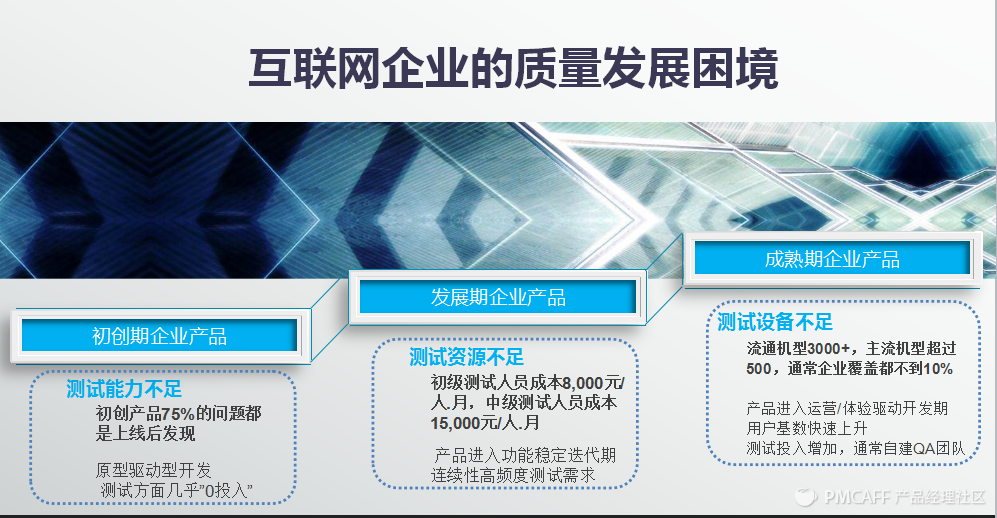 互联网企业的质量发展困境

初创期企业产品

测试能力不足

初创产品75%的问题都是上线后发现

原型驱动型开发
测试方面几乎"0投入"

发展期企业产品

测试资源不足

初级测试人员成本8,000元/人.月，中级测试人员成本15,000元/人.月

产品进入功能稳定迭代期
连续性高频度测试需求

成熟期企业产品

测试设备不足

流通机型3000+，主流机型超过500，通常企业覆盖都不到10%

产品进入运营/体验驱动开发期
用户基数快速上升
测试投入增加，通常自建QA团队

PMCAFF 产品经理社区